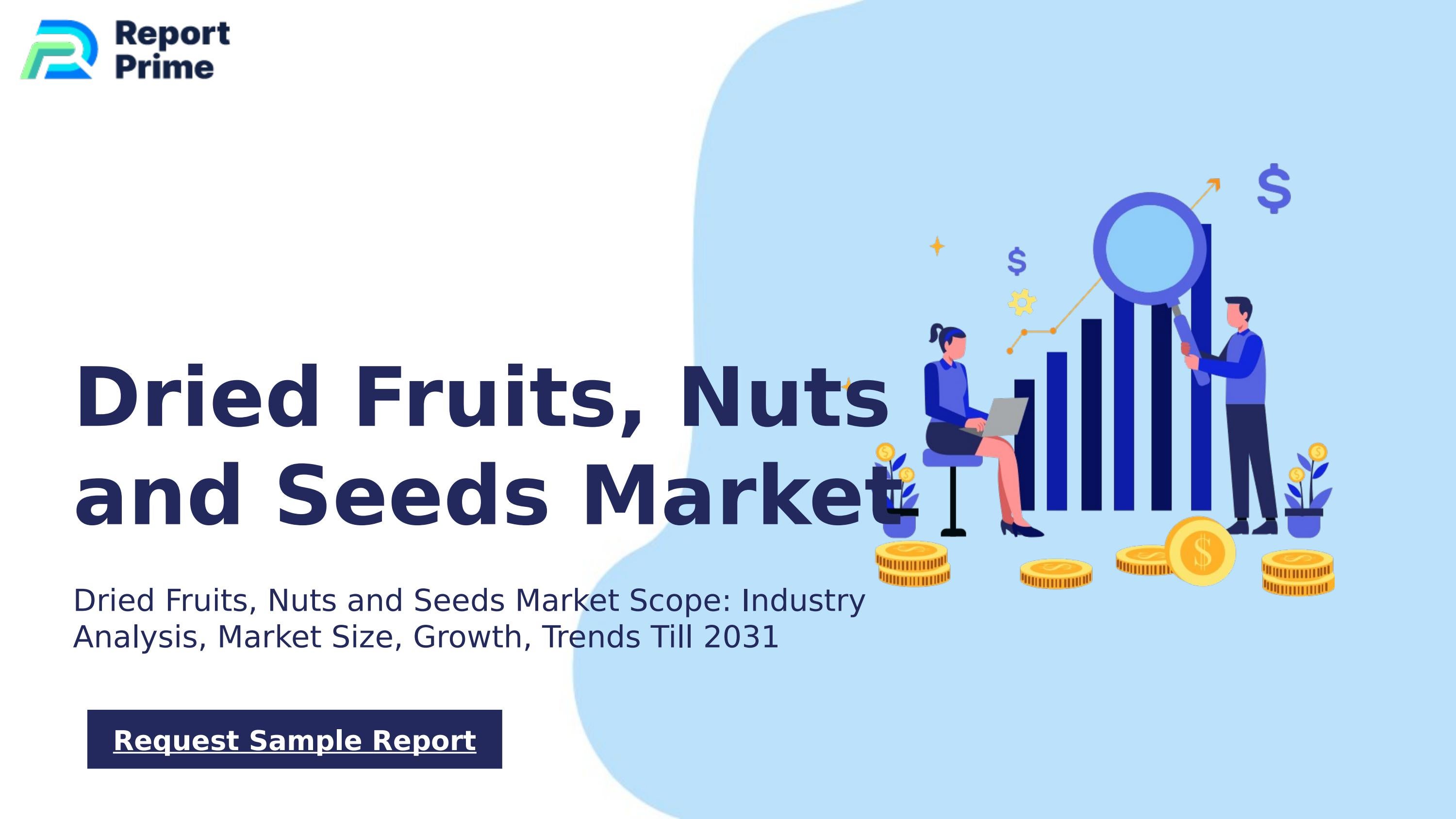 Report Prime

Dried Fruits, Nuts and Seeds Market

Dried Fruits, Nuts and Seeds Market Scope: Industry Analysis, Market Size, Growth, Trends Till 2031

Request Sample Report